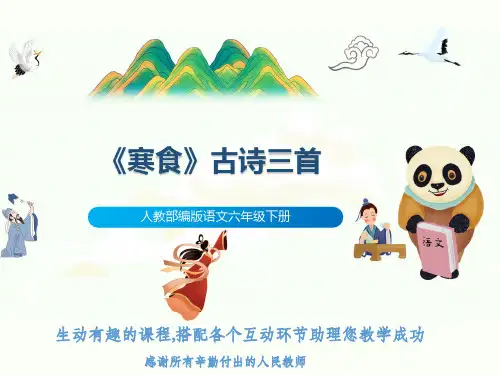 《寒食》古诗三首

人教部编版语文六年级下册

语文

生动有趣的课程,搭配各个互动环节助理您教学成功

感谢所有辛勤付出的人民教师